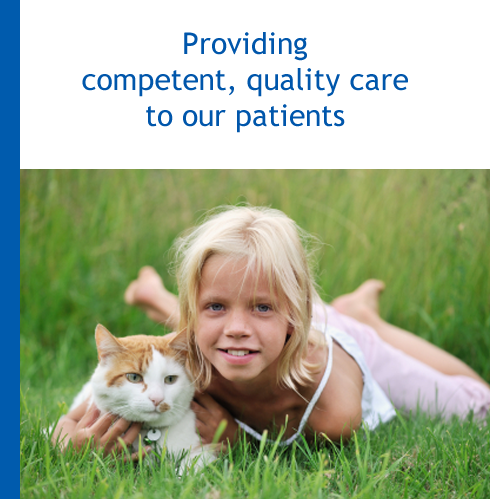 Providing
competent, quality care
to our patients